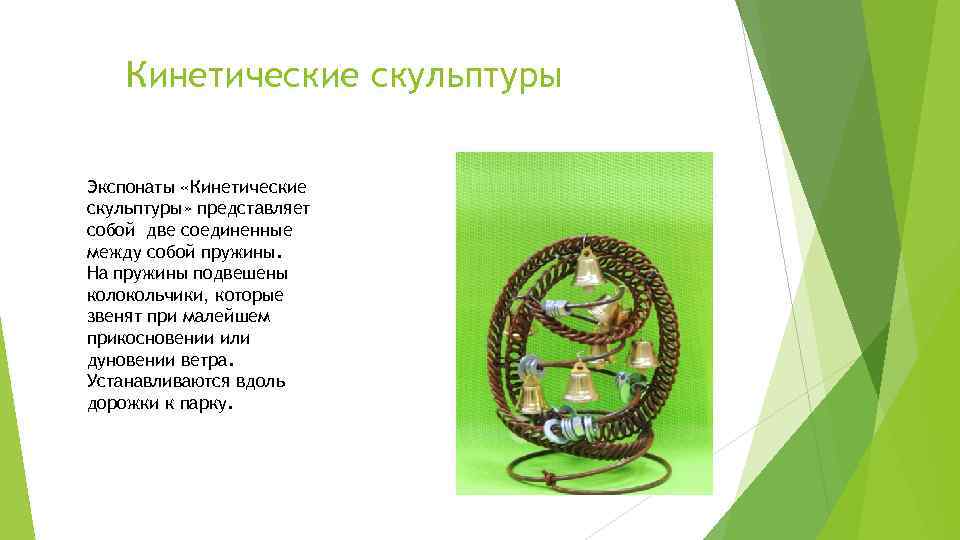 Кинетические скульптуры

Экспонаты «Кинетические скульптуры» представляет собой две соединенные между собой пружины. На пружины подвешены колокольчики, которые звенят при малейшем прикосновении или дуновении ветра. Устанавливаются вдоль дорожки к парку.